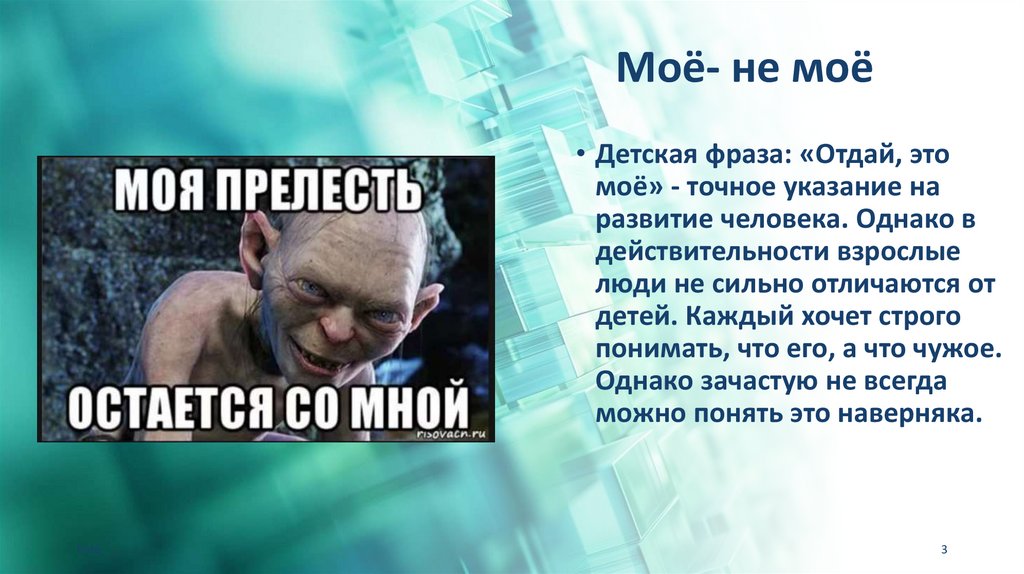 Моё- не моё

МОЯ ПРЕЛЕСТЬ

ОСТАЕТСЯ СО МНОЙ

risovach.ru

• Детская фраза: «Отдай, это моё» - точное указание на развитие человека. Однако в действительности взрослые люди не сильно отличаются от детей. Каждый хочет строго понимать, что его, а что чужое. Однако зачастую не всегда можно понять это наверняка.

3